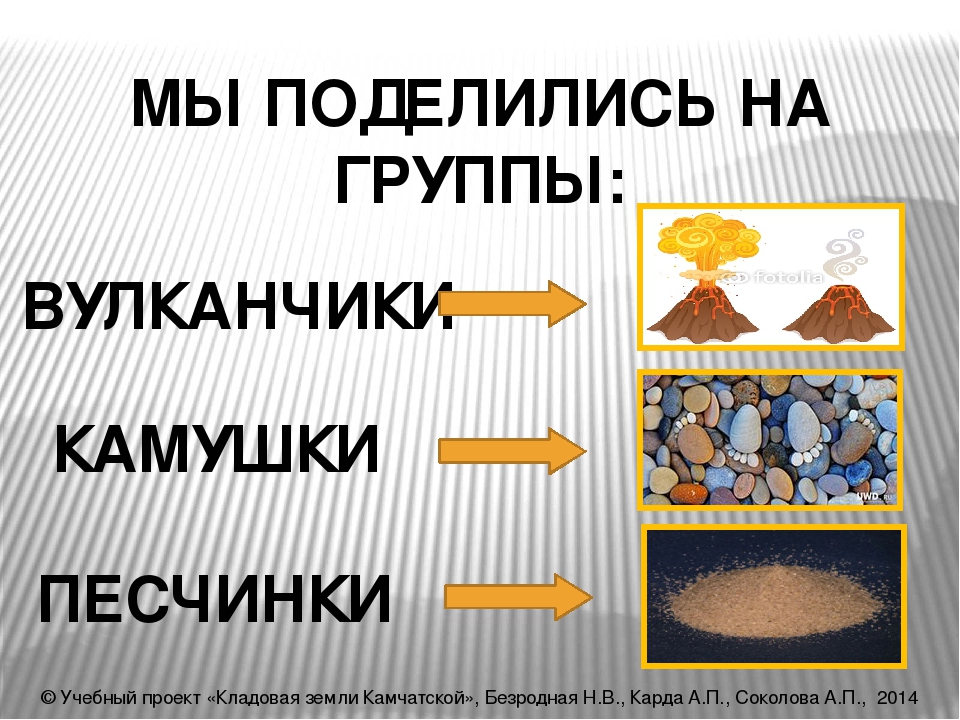 МЫ ПОДЕЛИЛИСЬ НА ГРУППЫ:

ВУЛКАНЧИКИ

fotolia

КАМУШКИ

UWD

ПЕСЧИНКИ

© Учебный проект «Кладовая земли Камчатской», Безродная Н.В., Карда А.П., Соколова А.П., 2014